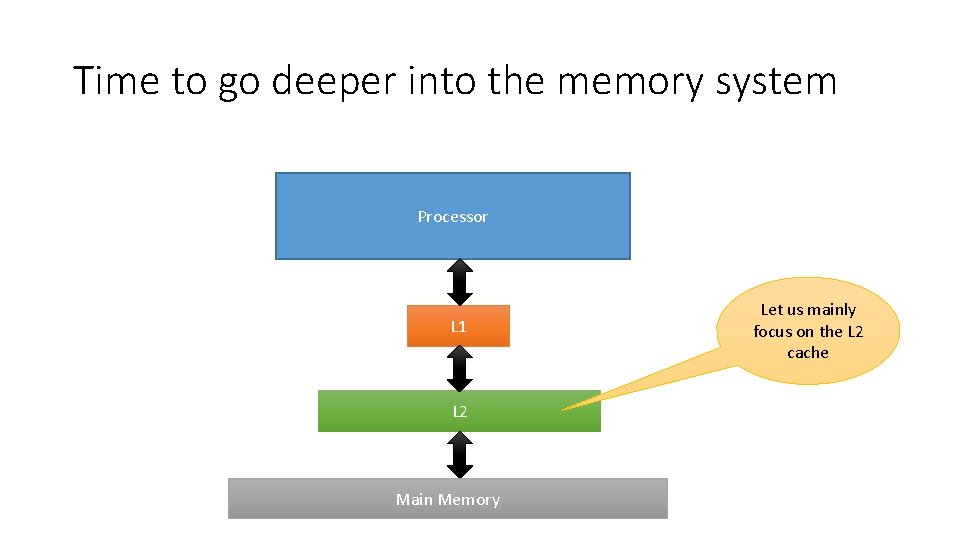 Time to go deeper into the memory system

Processor

L1

L2

Main Memory

Let us mainly focus on the L2 cache